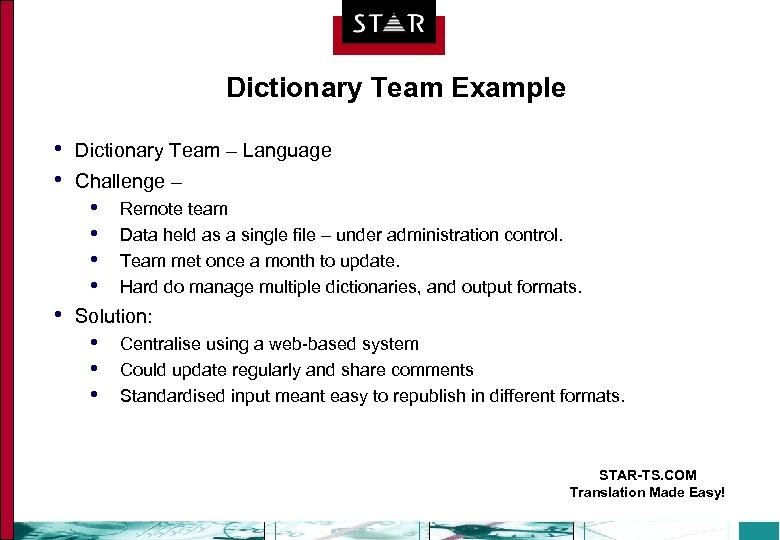 STAR

Dictionary Team Example

• Dictionary Team – Language
• Challenge –
  • Remote team
  • Data held as a single file – under administration control.
  • Team met once a month to update.
  • Hard do manage multiple dictionaries, and output formats.
• Solution:
  • Centralise using a web-based system
  • Could update regularly and share comments
  • Standardised input meant easy to republish in different formats.

STAR-TS.COM
Translation Made Easy!